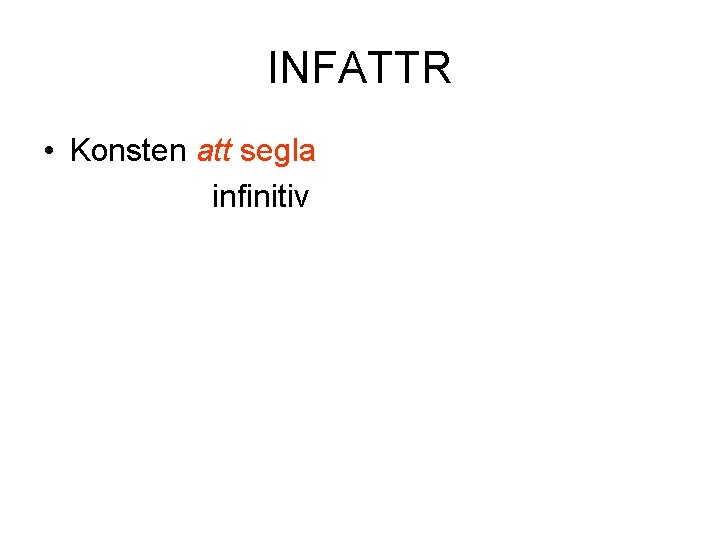 INFATTR

• Konsten att segla

infinitiv